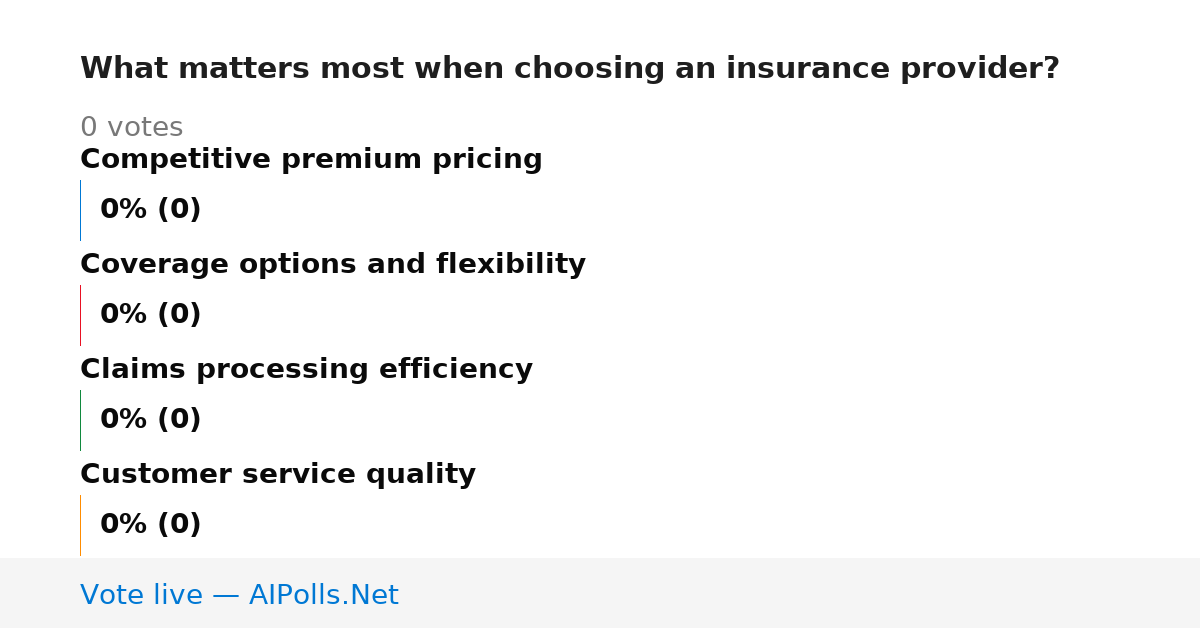 What matters most when choosing an insurance provider?

0 votes

Competitive premium pricing

0% (0)

Coverage options and flexibility

0% (0)

Claims processing efficiency

0% (0)

Customer service quality

0% (0)

Vote live — AIPolls.Net